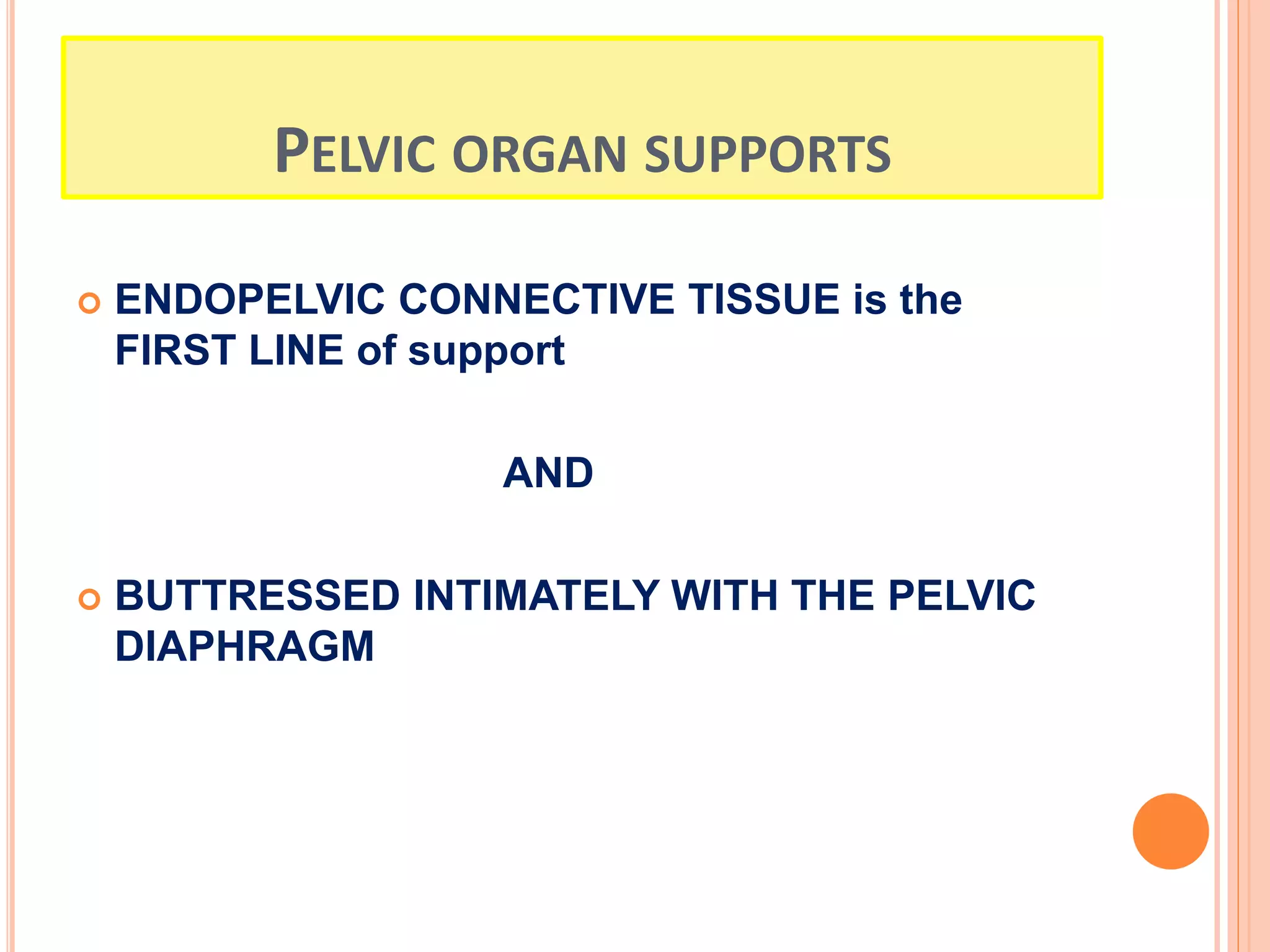 PELVIC ORGAN SUPPORTS

ENDOPELVIC CONNECTIVE TISSUE is the FIRST LINE of support

AND

BUTTRESSED INTIMATELY WITH THE PELVIC DIAPHRAGM